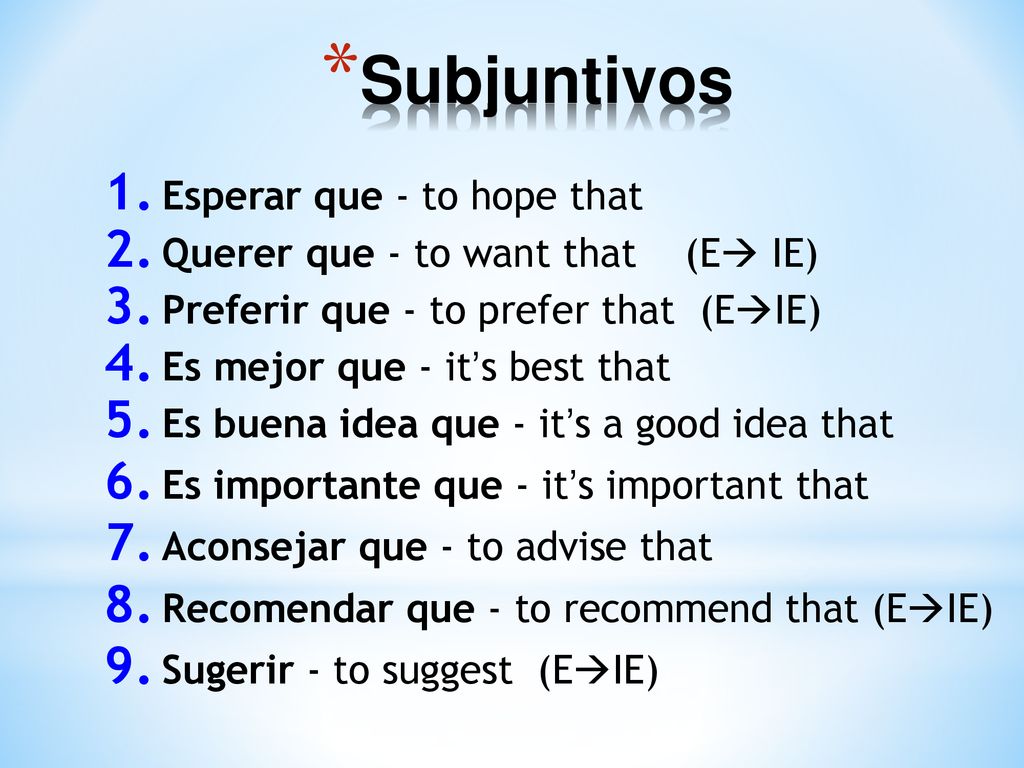 *Subjuntivos

1. Esperar que - to hope that
2. Querer que - to want that (E→ IE)
3. Preferir que - to prefer that (E→IE)
4. Es mejor que - it's best that
5. Es buena idea que - it's a good idea that
6. Es importante que - it's important that
7. Aconsejar que - to advise that
8. Recomendar que - to recommend that (E→IE)
9. Sugerir - to suggest (E→IE)